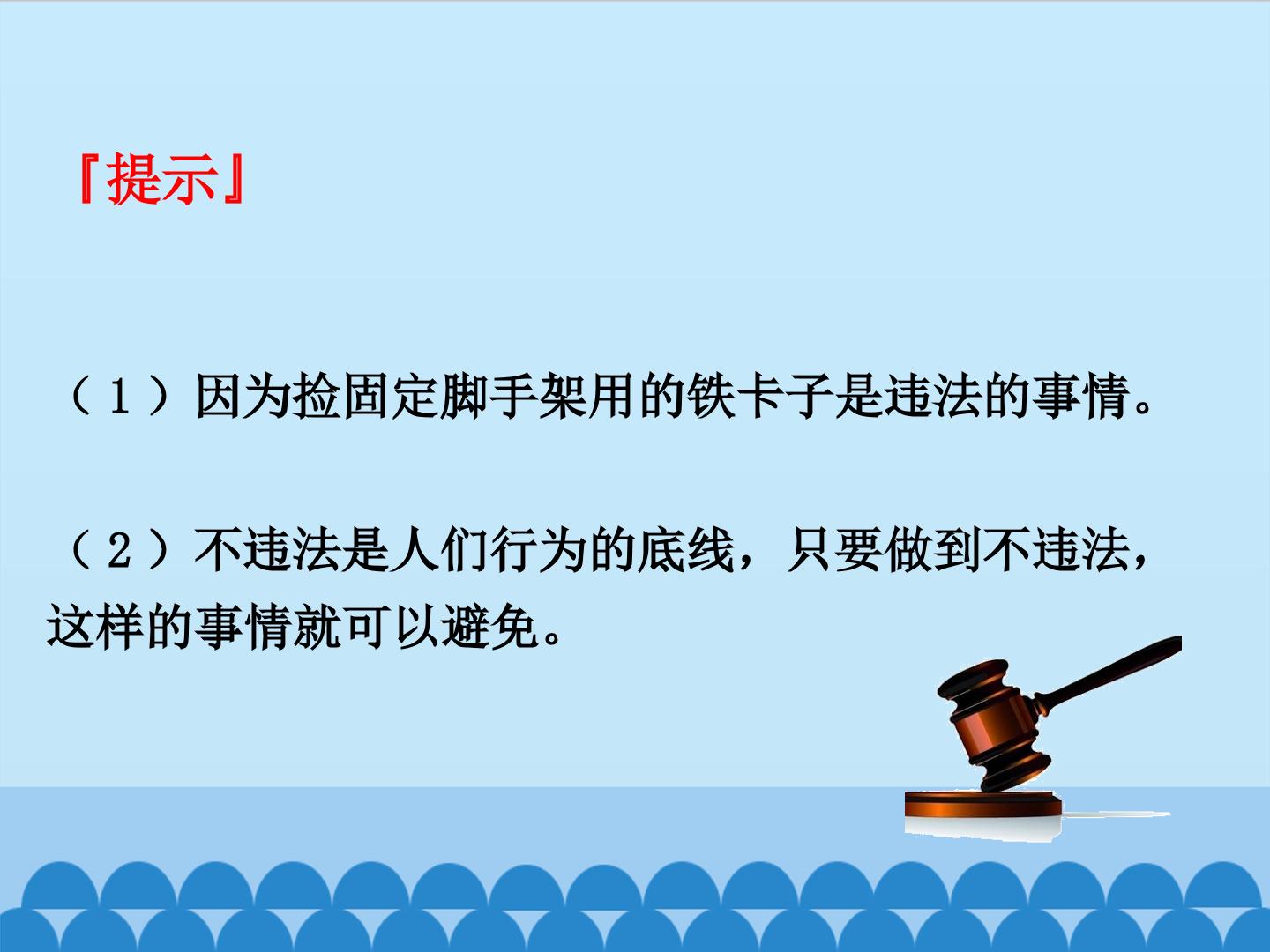 『提示』

（1）因为捡固定脚手架用的铁卡子是违法的事情。

（2）不违法是人们行为的底线，只要做到不违法，这样的事情就可以避免。